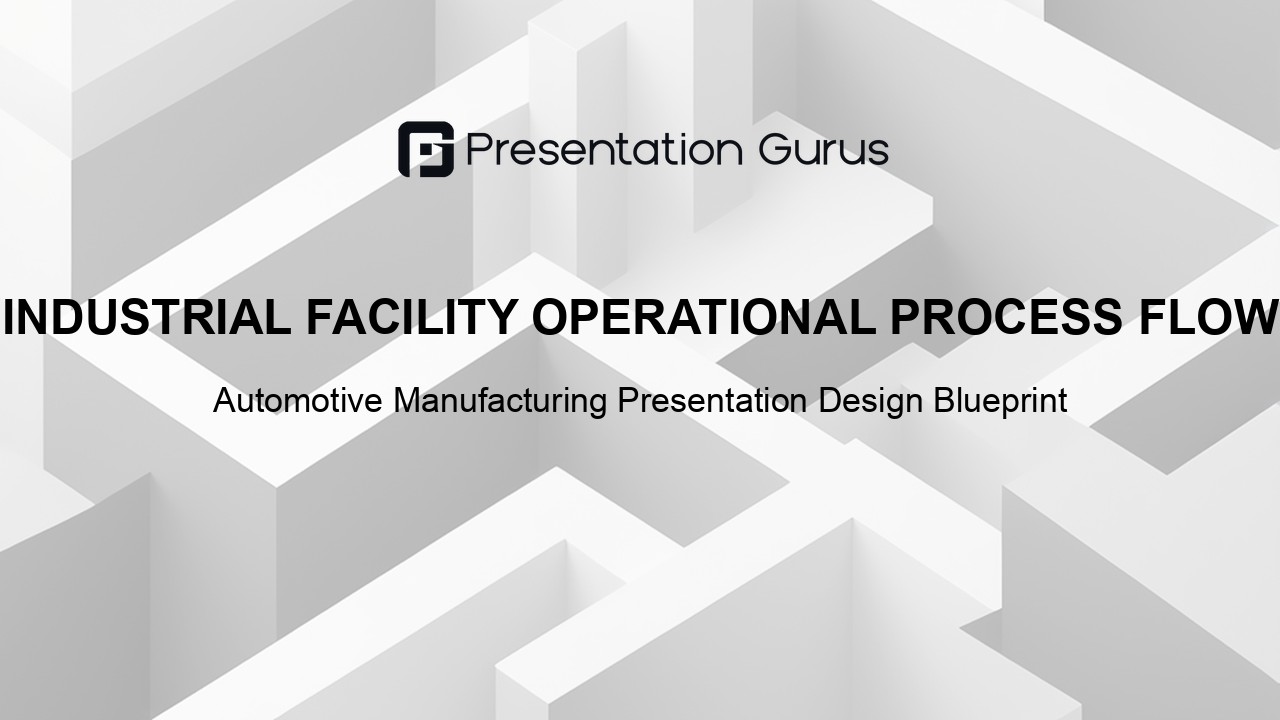 Presentation Gurus

INDUSTRIAL FACILITY OPERATIONAL PROCESS FLOW

Automotive Manufacturing Presentation Design Blueprint